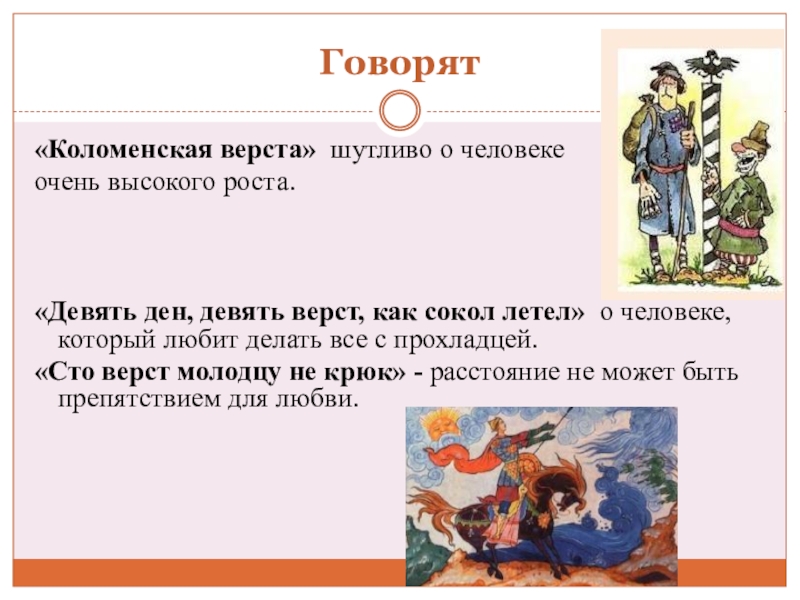 Говорят

«Коломенская верста» шутливо о человеке очень высокого роста.

«Девять ден, девять верст, как сокол летел» о человеке, который любит делать все с прохладцей.

«Сто верст молодцу не крюк» - расстояние не может быть препятствием для любви.